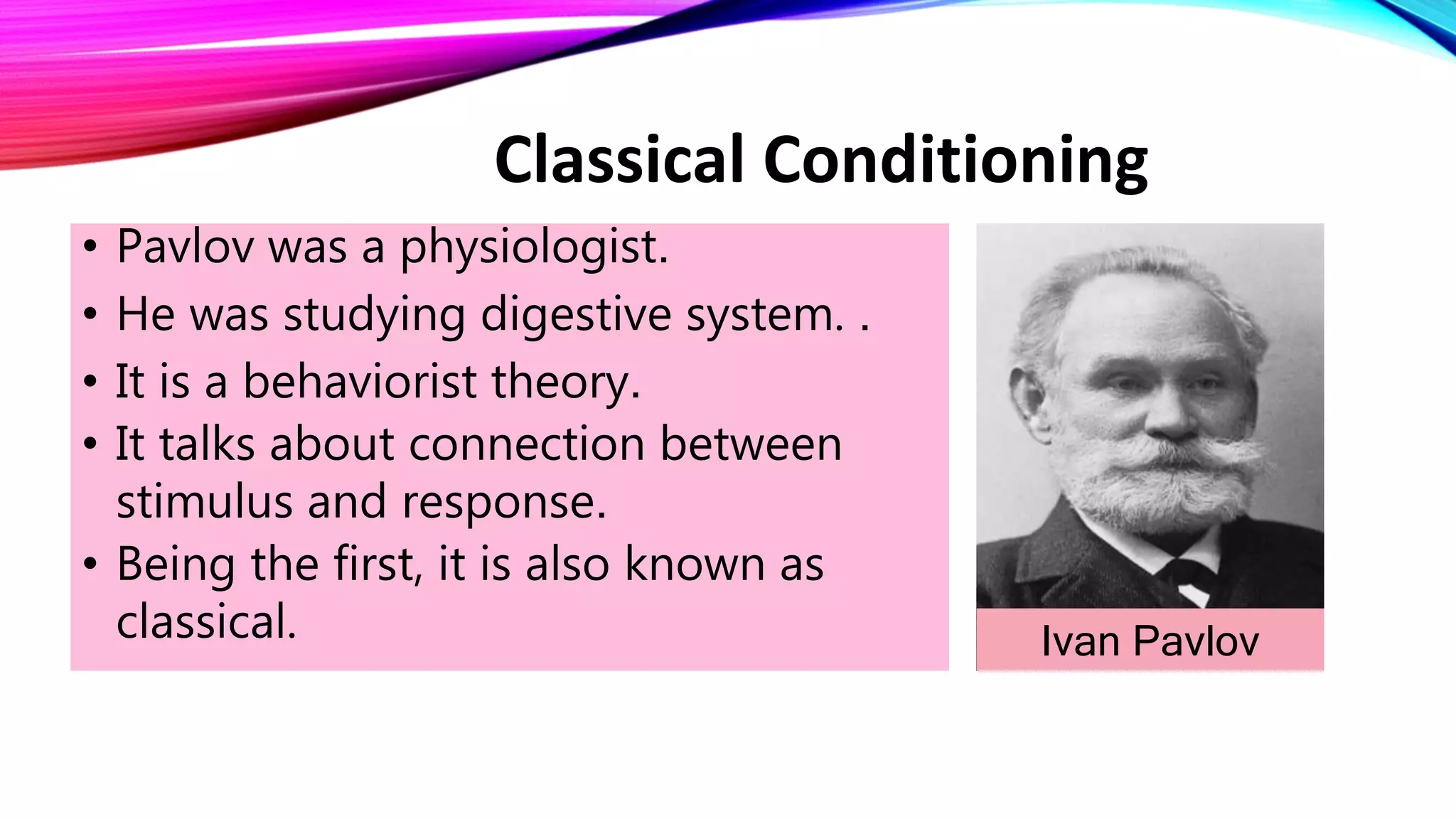 Classical Conditioning

• Pavlov was a physiologist.
• He was studying digestive system. .
• It is a behaviorist theory.
• It talks about connection between stimulus and response.
• Being the first, it is also known as classical.

Ivan Pavlov